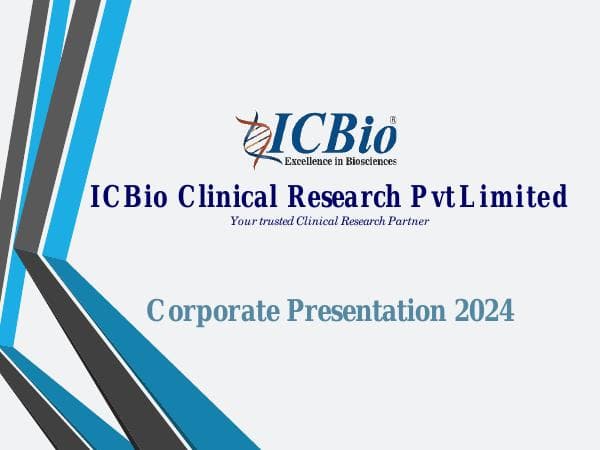 ICBio®
Excellence in Biosciences

ICBio Clinical Research Pvt Limited
Your trusted Clinical Research Partner

Corporate Presentation 2024